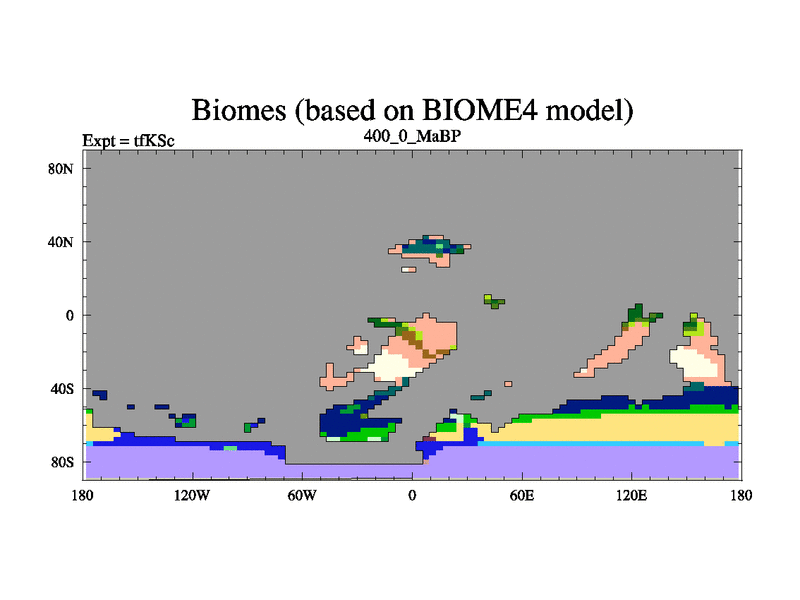 Biomes (based on BIOME4 model)

Expt = tfKSc

400_0_MaBP

80N
40N
0
40S
80S

180
120W
60W
0
60E
120E
180